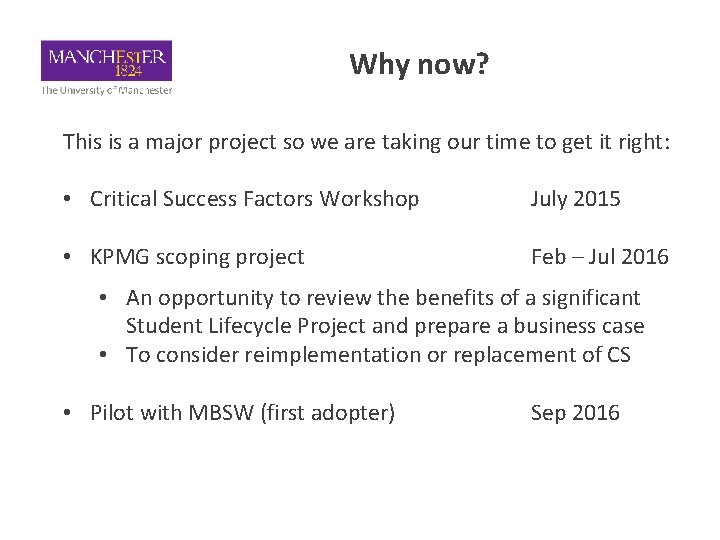 MANCHESTER
1824
The University of Manchester

Why now?

This is a major project so we are taking our time to get it right:

• Critical Success Factors Workshop July 2015

• KPMG scoping project Feb – Jul 2016

• An opportunity to review the benefits of a significant Student Lifecycle Project and prepare a business case
• To consider reimplementation or replacement of CS

• Pilot with MBSW (first adopter) Sep 2016